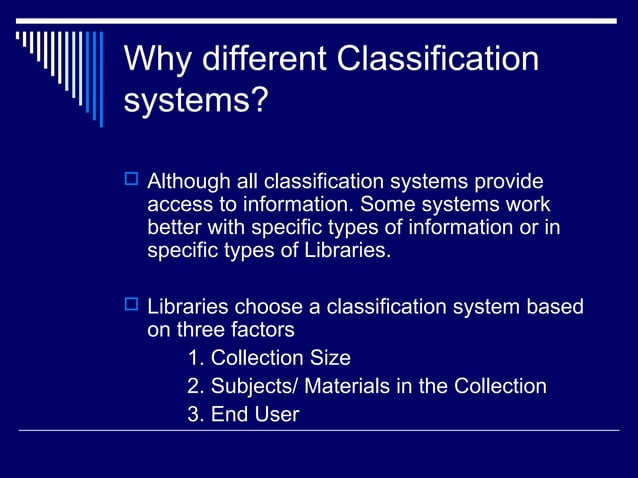 Why different Classification systems?

Although all classification systems provide access to information. Some systems work better with specific types of information or in specific types of Libraries.

Libraries choose a classification system based on three factors
1. Collection Size
2. Subjects/ Materials in the Collection
3. End User